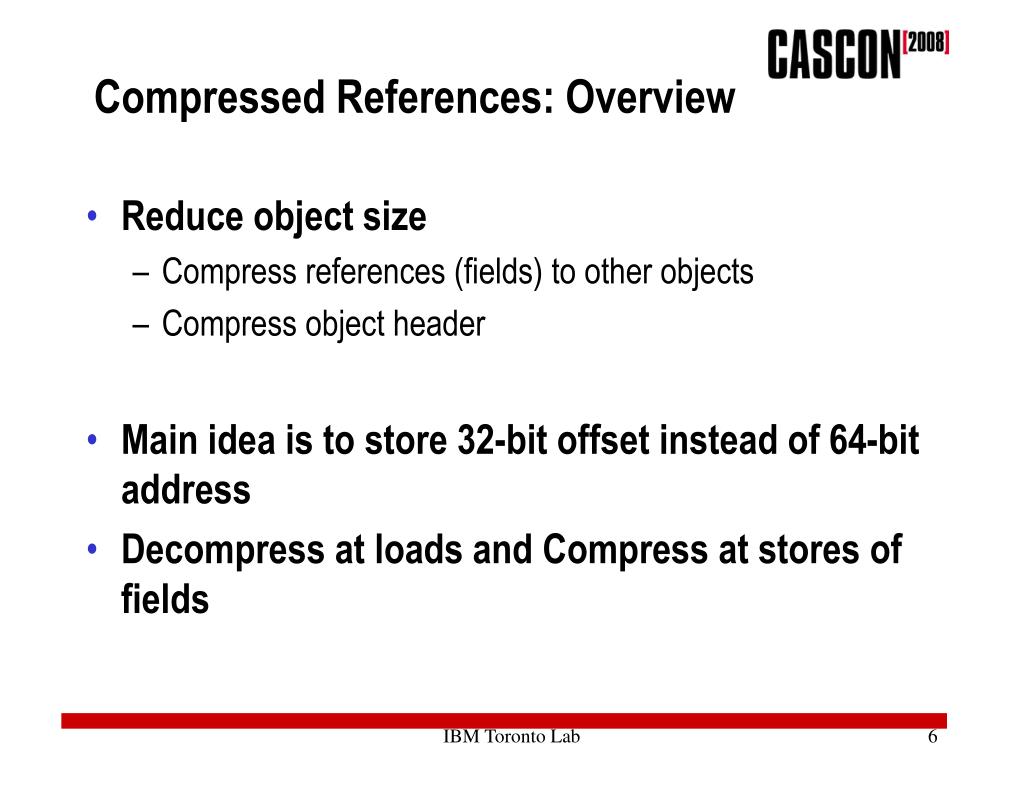 CASCON [2008]

Compressed References: Overview

• Reduce object size
– Compress references (fields) to other objects
– Compress object header

• Main idea is to store 32-bit offset instead of 64-bit address
• Decompress at loads and Compress at stores of fields

IBM Toronto Lab

6